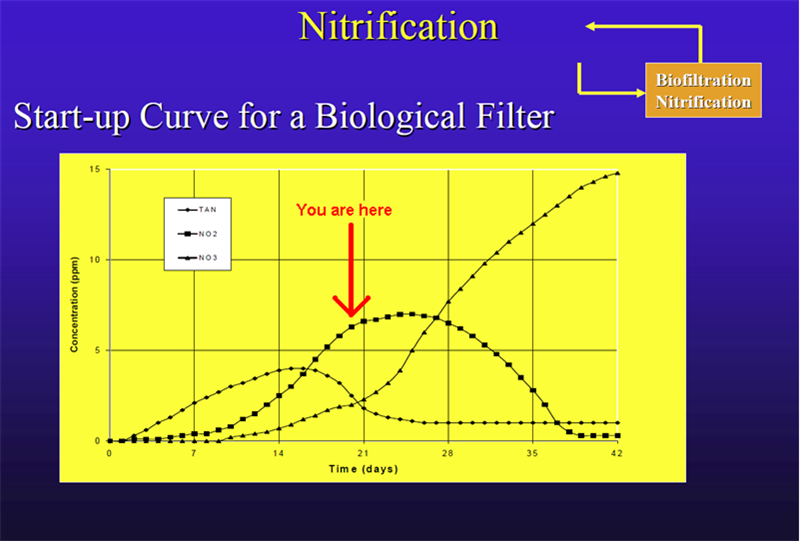 Nitrification

Biofiltration
Nitrification

Start-up Curve for a Biological Filter

TAN
NO2
NO3

You are here

Concentration (ppm)

15
10
5
0

0
7
14
21
28
35
42

Time (days)